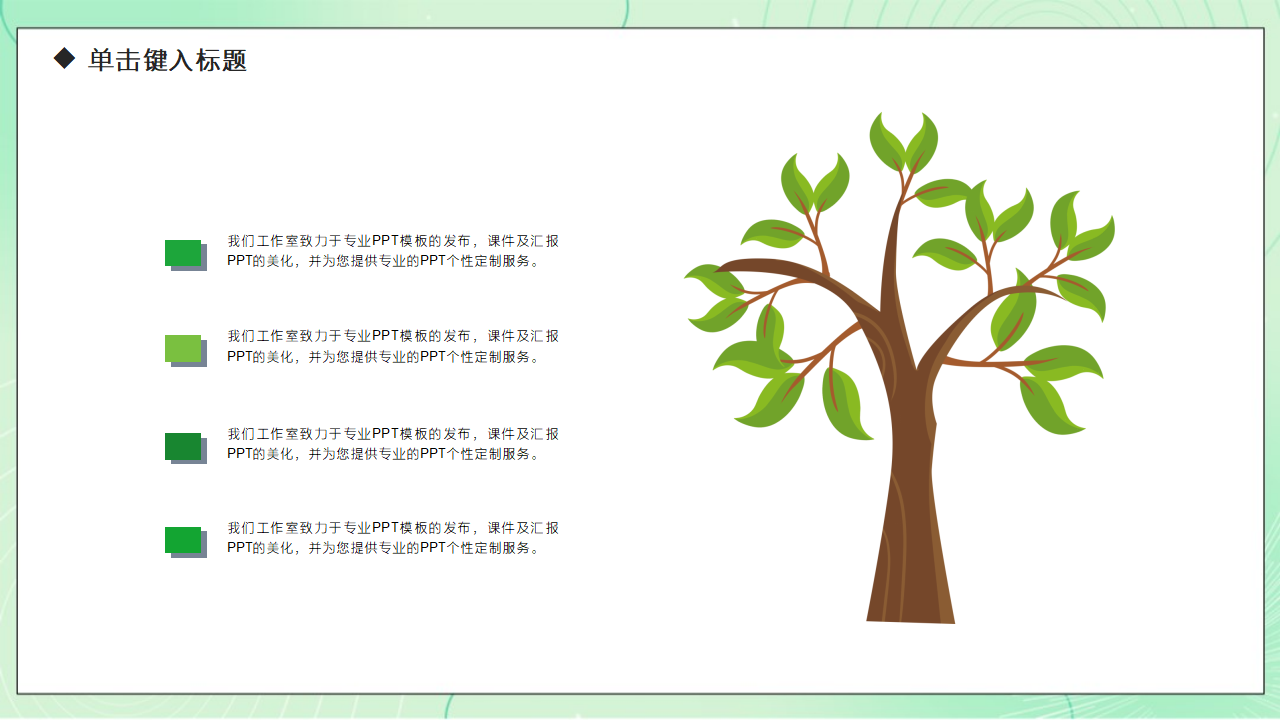 ◆ 单击键入标题

我们工作室致力于专业PPT模板的发布，课件及汇报PPT的美化，并为您提供专业的PPT个性定制服务。

我们工作室致力于专业PPT模板的发布，课件及汇报PPT的美化，并为您提供专业的PPT个性定制服务。

我们工作室致力于专业PPT模板的发布，课件及汇报PPT的美化，并为您提供专业的PPT个性定制服务。

我们工作室致力于专业PPT模板的发布，课件及汇报PPT的美化，并为您提供专业的PPT个性定制服务。